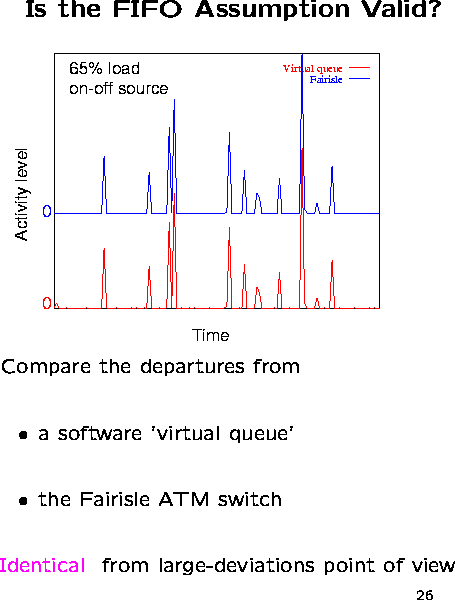 Is the FIFO Assumption Valid?

65% load
on-off source

Virtual queue
Fairisle

Activity level

0

0

Time

Compare the departures from

• a software 'virtual queue'

• the Fairisle ATM switch

Identical from large-deviations point of view

26